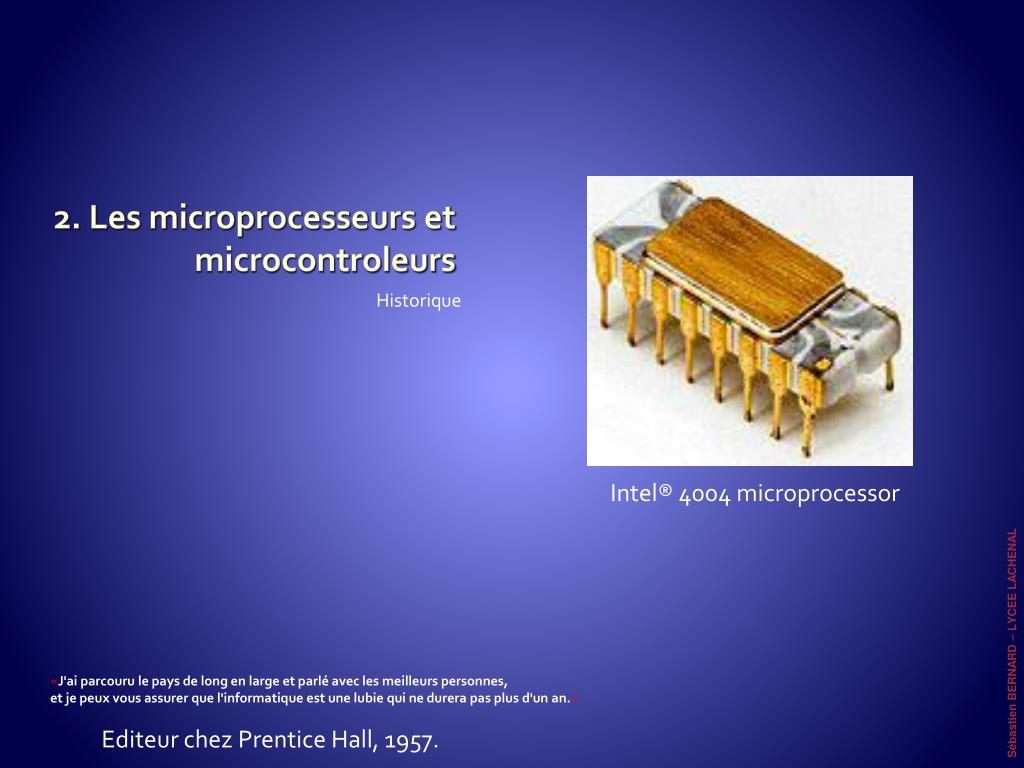 2. Les microprocesseurs et microcontroleurs

Historique

Intel® 4004 microprocessor

«J'ai parcouru le pays de long en large et parlé avec les meilleurs personnes,
et je peux vous assurer que l'informatique est une lubie qui ne durera pas plus d'un an.»

Editeur chez Prentice Hall, 1957.

Sébastien BERNARD – LYCEE LACHENAL